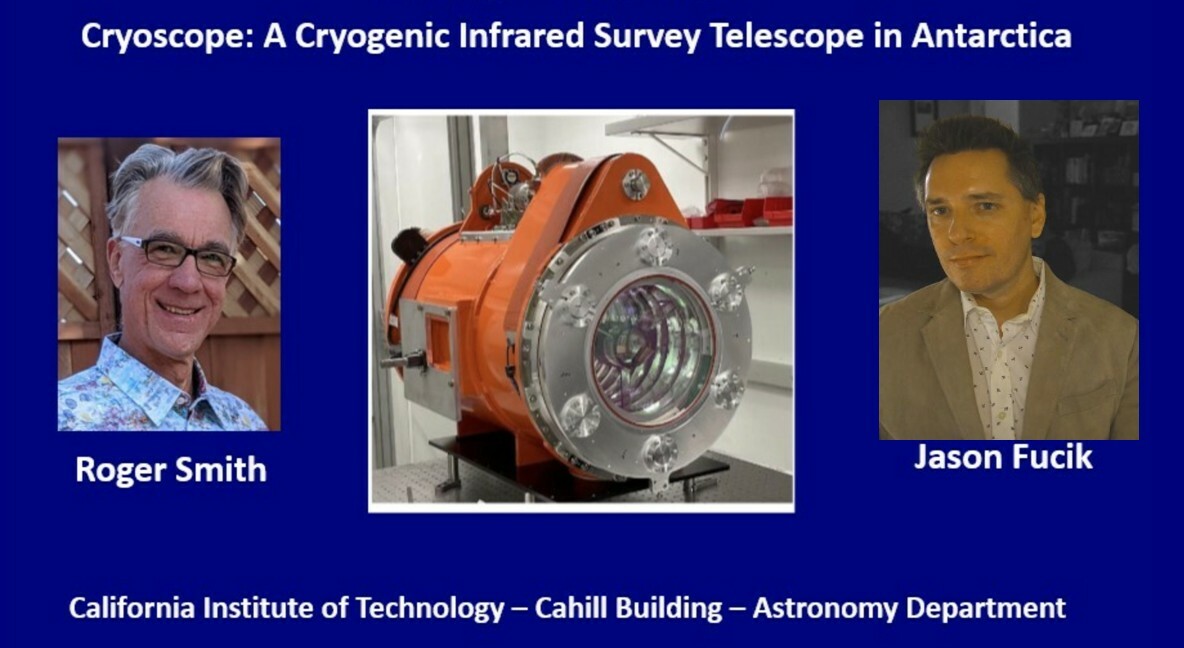 Cryoscope: A Cryogenic Infrared Survey Telescope in Antarctica

Roger Smith

Jason Fucik

California Institute of Technology – Cahill Building – Astronomy Department